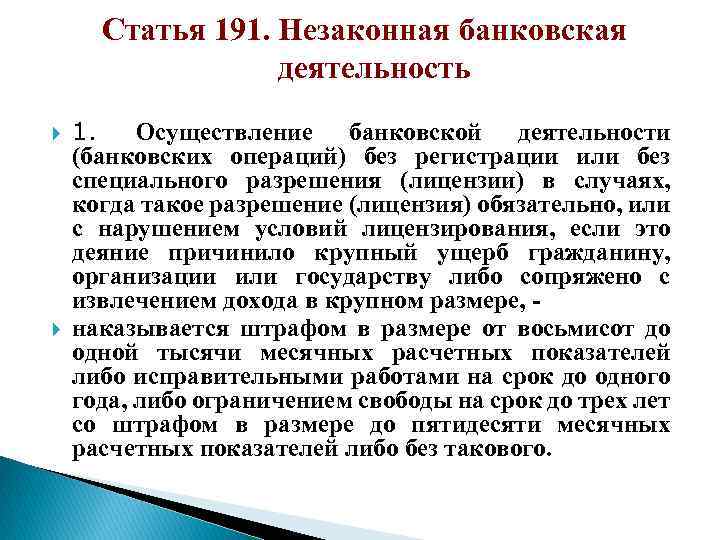 Статья 191. Незаконная банковская деятельность

1. Осуществление банковской деятельности (банковских операций) без регистрации или без специального разрешения (лицензии) в случаях, когда такое разрешение (лицензия) обязательно, или с нарушением условий лицензирования, если это деяние причинило крупный ущерб гражданину, организации или государству либо сопряжено с извлечением дохода в крупном размере, -

наказывается штрафом в размере от восьмисот до одной тысячи месячных расчетных показателей либо исправительными работами на срок до одного года, либо ограничением свободы на срок до трех лет со штрафом в размере до пятидесяти месячных расчетных показателей либо без такового.